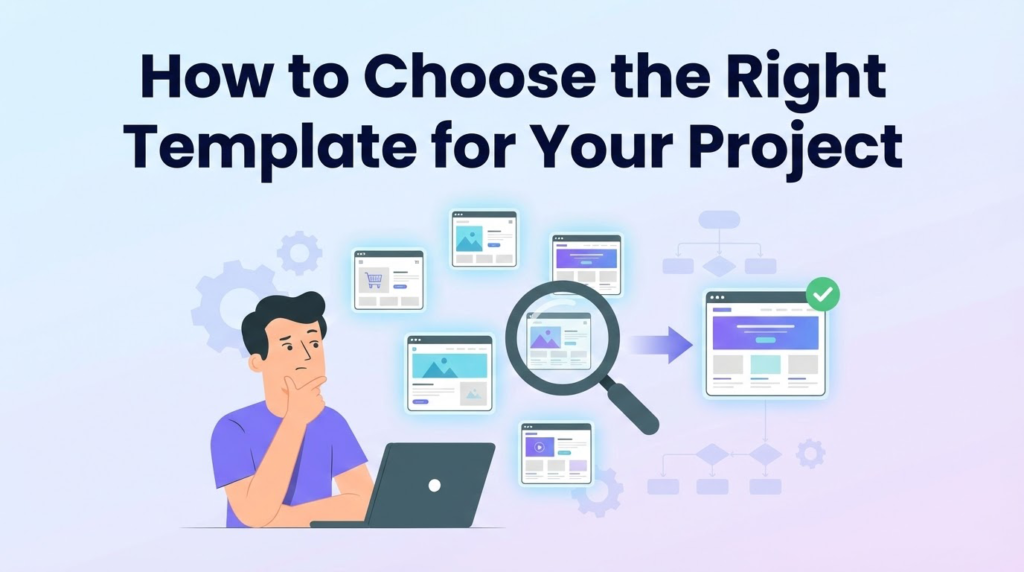 How to Choose the Right Template for Your Project